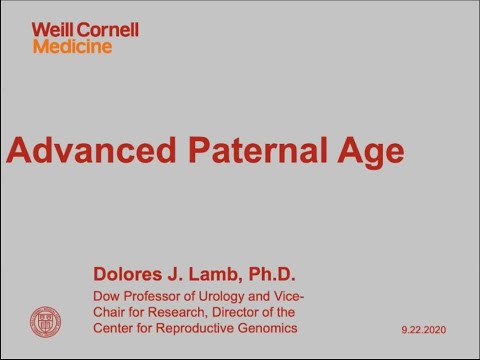 Weill Cornell
Medicine

Advanced Paternal Age

Dolores J. Lamb, Ph.D.
Dow Professor of Urology and Vice-Chair for Research, Director of the Center for Reproductive Genomics

9.22.2020